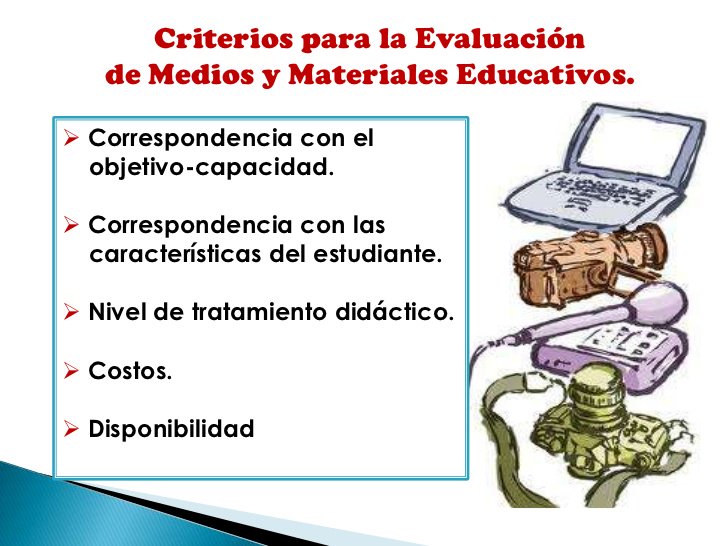 Criterios para la Evaluación de Medios y Materiales Educativos.

➢ Correspondencia con el objetivo-capacidad.

➢ Correspondencia con las características del estudiante.

➢ Nivel de tratamiento didáctico.

➢ Costos.

➢ Disponibilidad